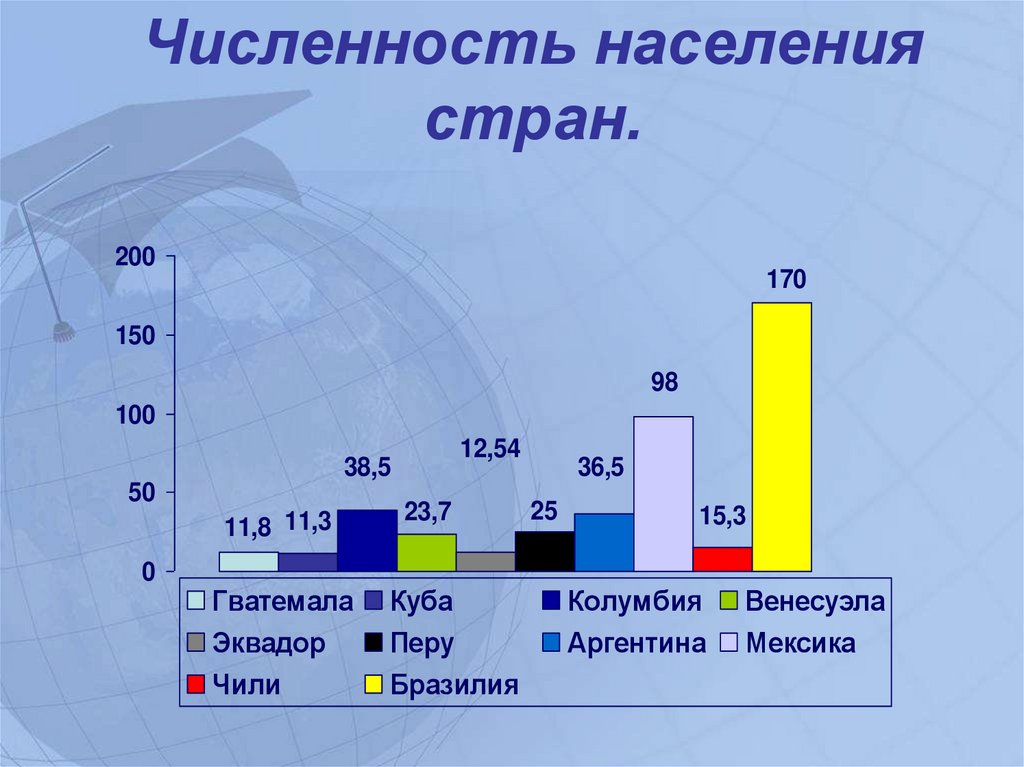 Численность населения стран.

200
150
100
50
0

11,8
11,3
38,5
23,7
12,54
25
36,5
98
15,3
170

Гватемала
Куба
Колумбия
Венесуэла
Эквадор
Перу
Аргентина
Мексика
Чили
Бразилия